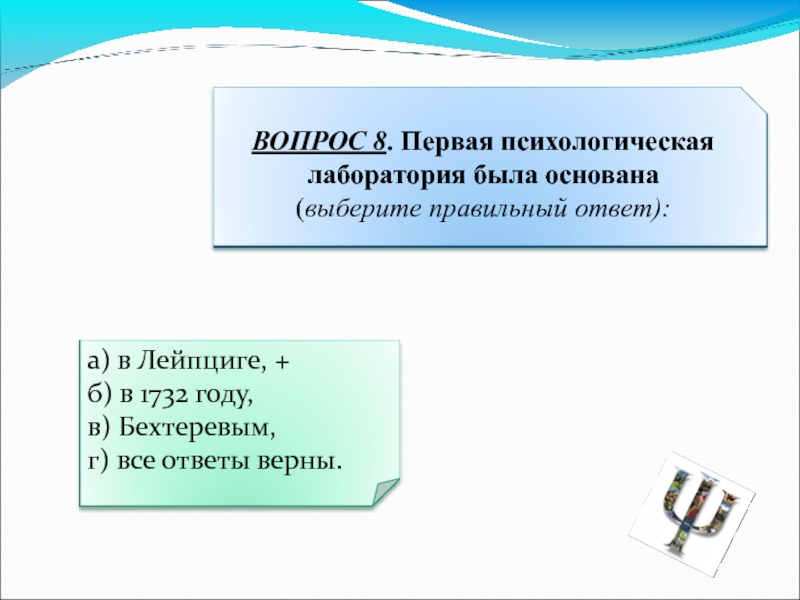 ВОПРОС 8. Первая психологическая лаборатория была основана (выберите правильный ответ):

а) в Лейпциге, +
б) в 1732 году,
в) Бехтеревым,
г) все ответы верны.

Ψ